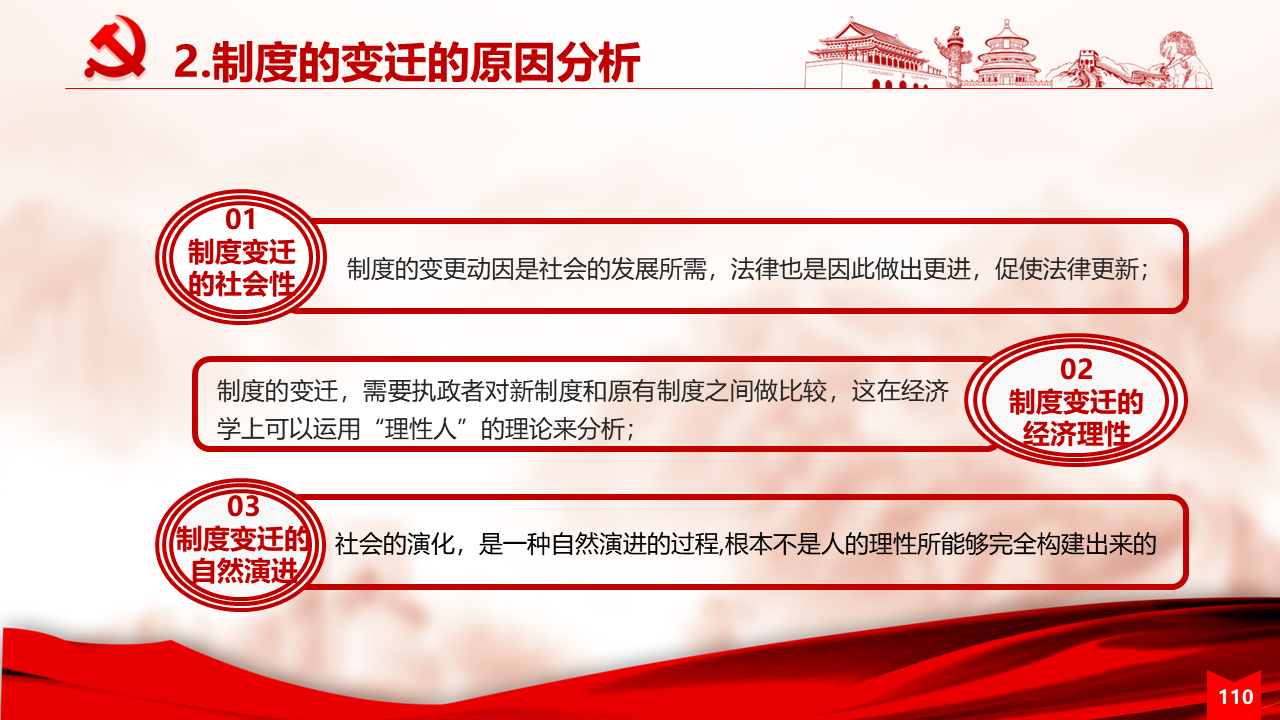 2.制度的变迁的原因分析

01
制度变迁的社会性

制度的变更动因是社会的发展所需，法律也是因此做出更进，促使法律更新；

制度的变迁，需要执政者对新制度和原有制度之间做比较，这在经济学上可以运用“理性人”的理论来分析；

02
制度变迁的经济理性

03
制度变迁的自然演进

社会的演化，是一种自然演进的过程,根本不是人的理性所能够完全构建出来的

110